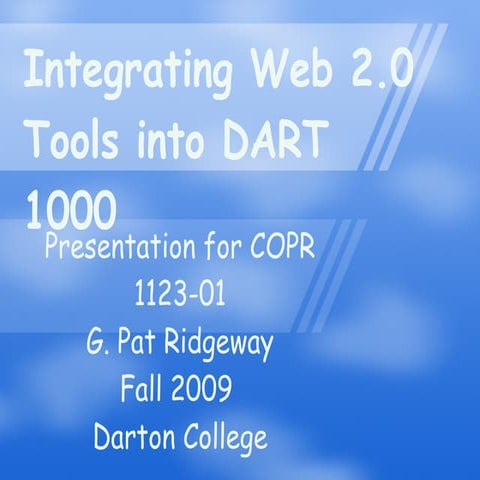 Integrating Web 2.0 Tools into DART 1000

Presentation for COPR 1123-01
G. Pat Ridgeway
Fall 2009
Darton College